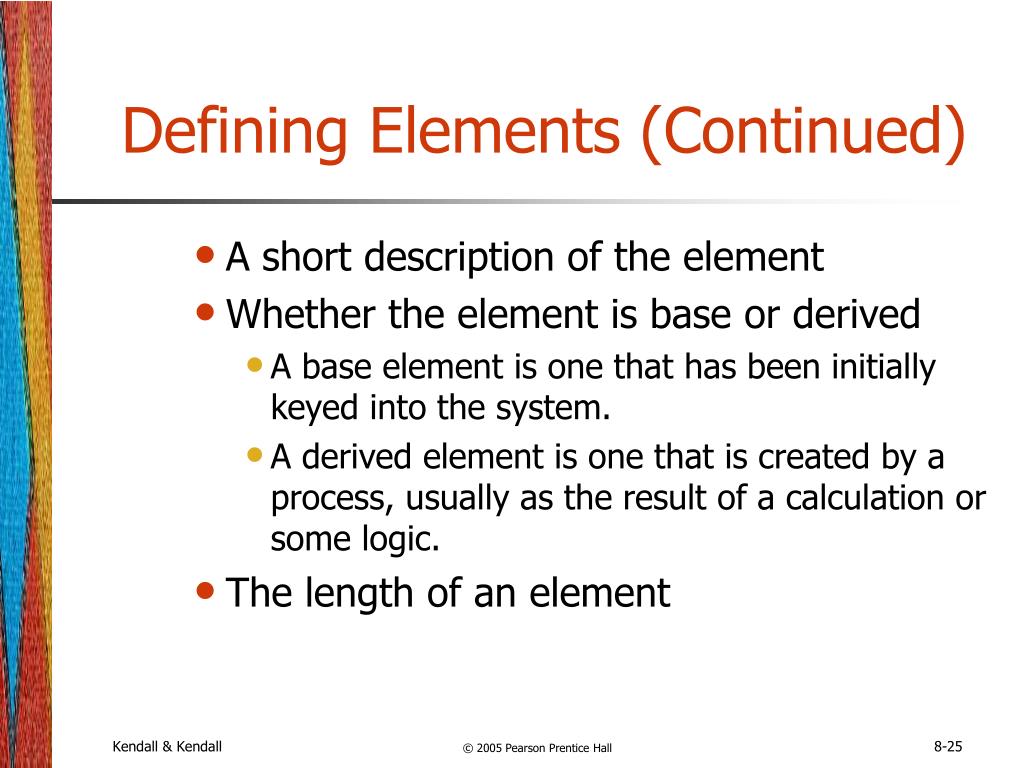 Defining Elements (Continued)

• A short description of the element
• Whether the element is base or derived
  • A base element is one that has been initially keyed into the system.
  • A derived element is one that is created by a process, usually as the result of a calculation or some logic.
• The length of an element

Kendall & Kendall

© 2005 Pearson Prentice Hall

8-25